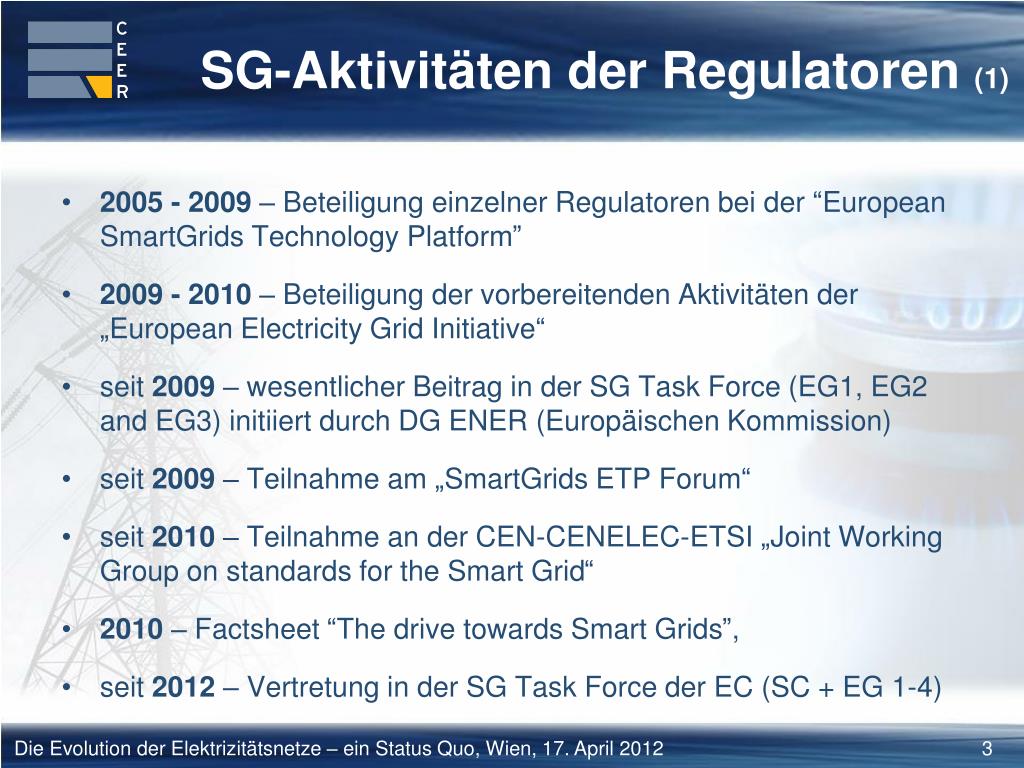 C
E
E
R

SG-Aktivitäten der Regulatoren (1)

• 2005 - 2009 – Beteiligung einzelner Regulatoren bei der “European SmartGrids Technology Platform”

• 2009 - 2010 – Beteiligung der vorbereitenden Aktivitäten der „European Electricity Grid Initiative“

• seit 2009 – wesentlicher Beitrag in der SG Task Force (EG1, EG2 and EG3) initiiert durch DG ENER (Europäischen Kommission)

• seit 2009 – Teilnahme am „SmartGrids ETP Forum“

• seit 2010 – Teilnahme an der CEN-CENELEC-ETSI „Joint Working Group on standards for the Smart Grid“

• 2010 – Factsheet “The drive towards Smart Grids”,

• seit 2012 – Vertretung in der SG Task Force der EC (SC + EG 1-4)

Die Evolution der Elektrizitätsnetze – ein Status Quo, Wien, 17. April 2012

3